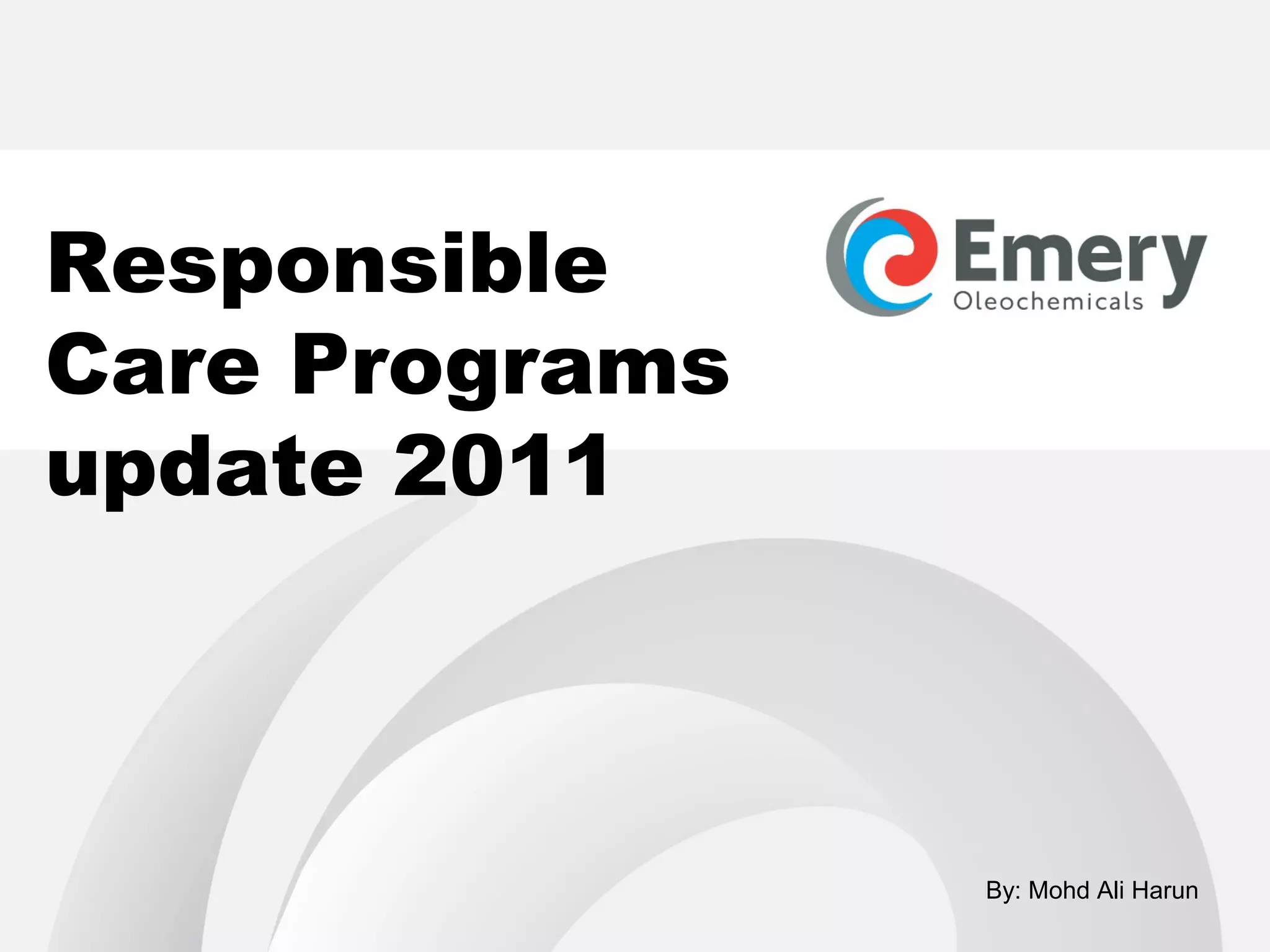 Responsible Care Programs update 2011

Emery
Oleochemicals

By: Mohd Ali Harun